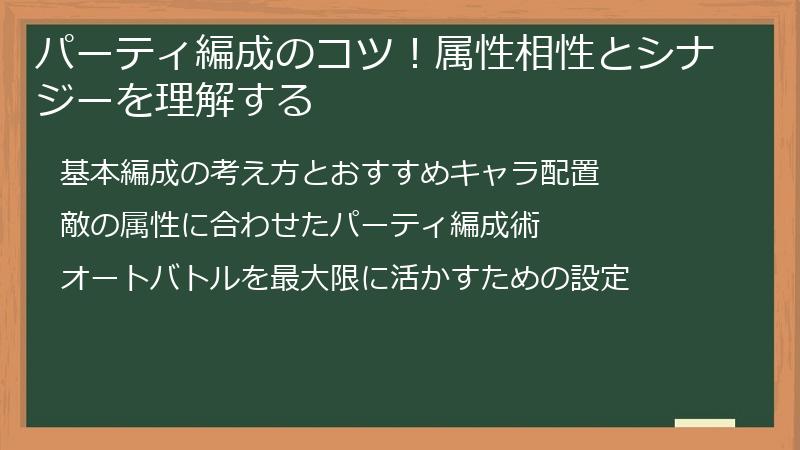 パーティ編成のコツ！属性相性とシナジーを理解する

基本編成の考え方とおすすめキャラ配置

敵の属性に合わせたパーティ編成術

オートバトルを最大限に活かすための設定